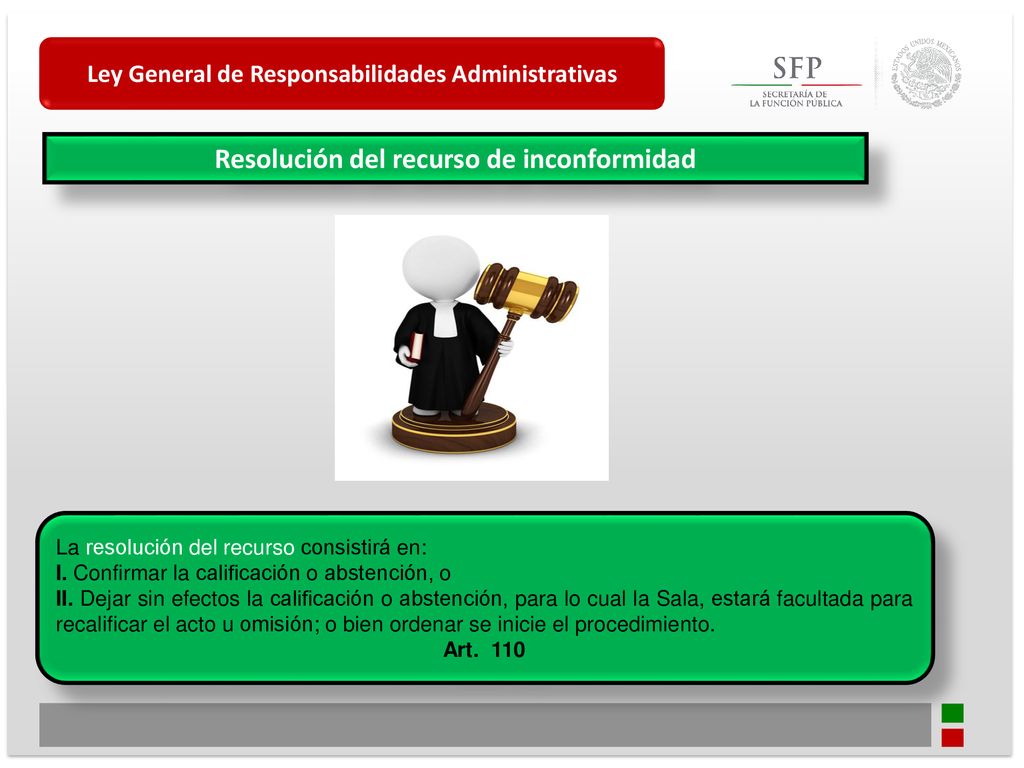 Ley General de Responsabilidades Administrativas

SFP
SECRETARÍA DE LA FUNCIÓN PÚBLICA

ESTADOS UNIDOS MEXICANOS

Resolución del recurso de inconformidad

La resolución del recurso consistirá en:
I. Confirmar la calificación o abstención, o
II. Dejar sin efectos la calificación o abstención, para lo cual la Sala, estará facultada para recalificar el acto u omisión; o bien ordenar se inicie el procedimiento.
Art. 110